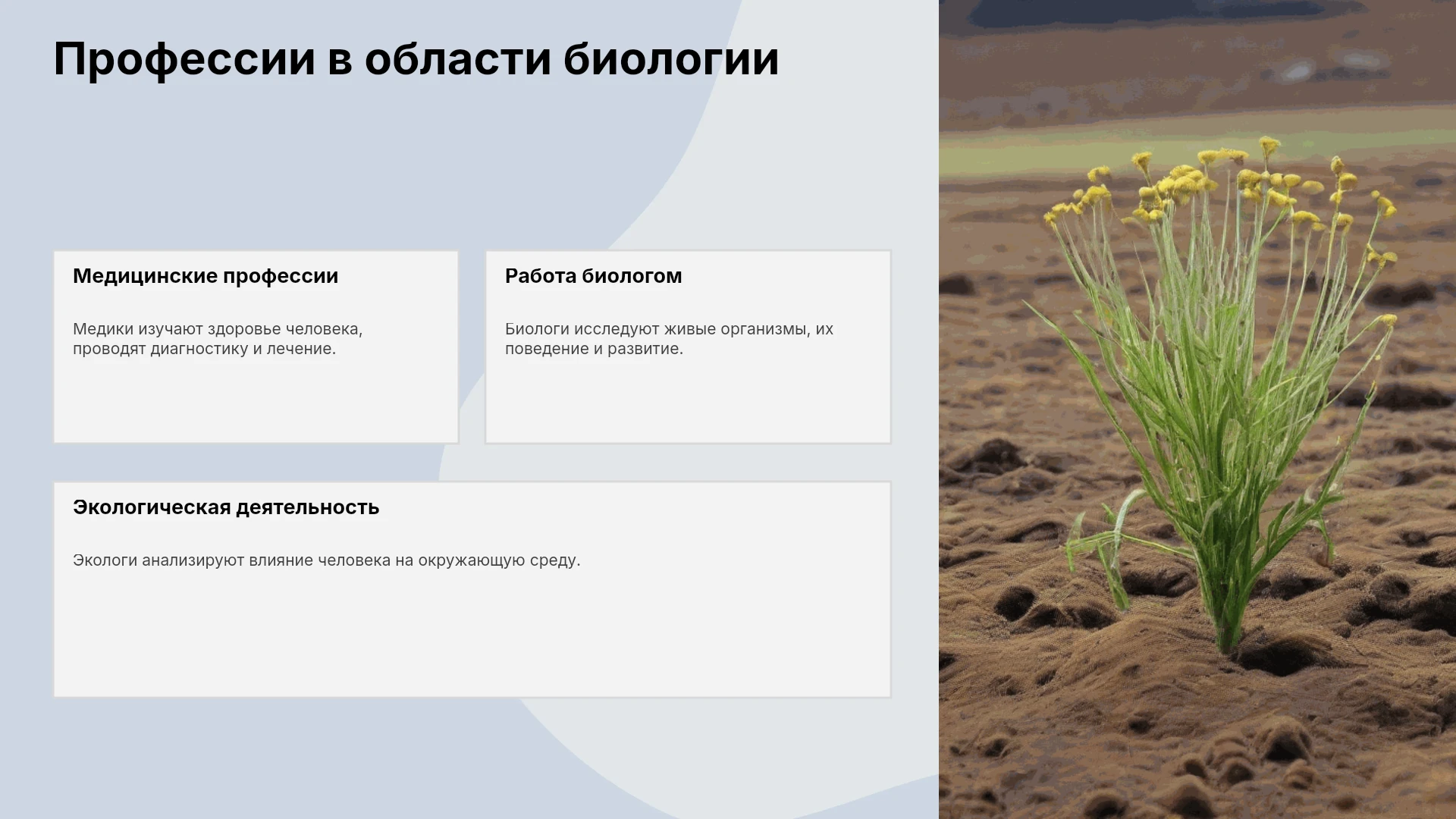 Профессии в области биологии

Медицинские профессии

Медики изучают здоровье человека, проводят диагностику и лечение.

Работа биологом

Биологи исследуют живые организмы, их поведение и развитие.

Экологическая деятельность

Экологи анализируют влияние человека на окружающую среду.